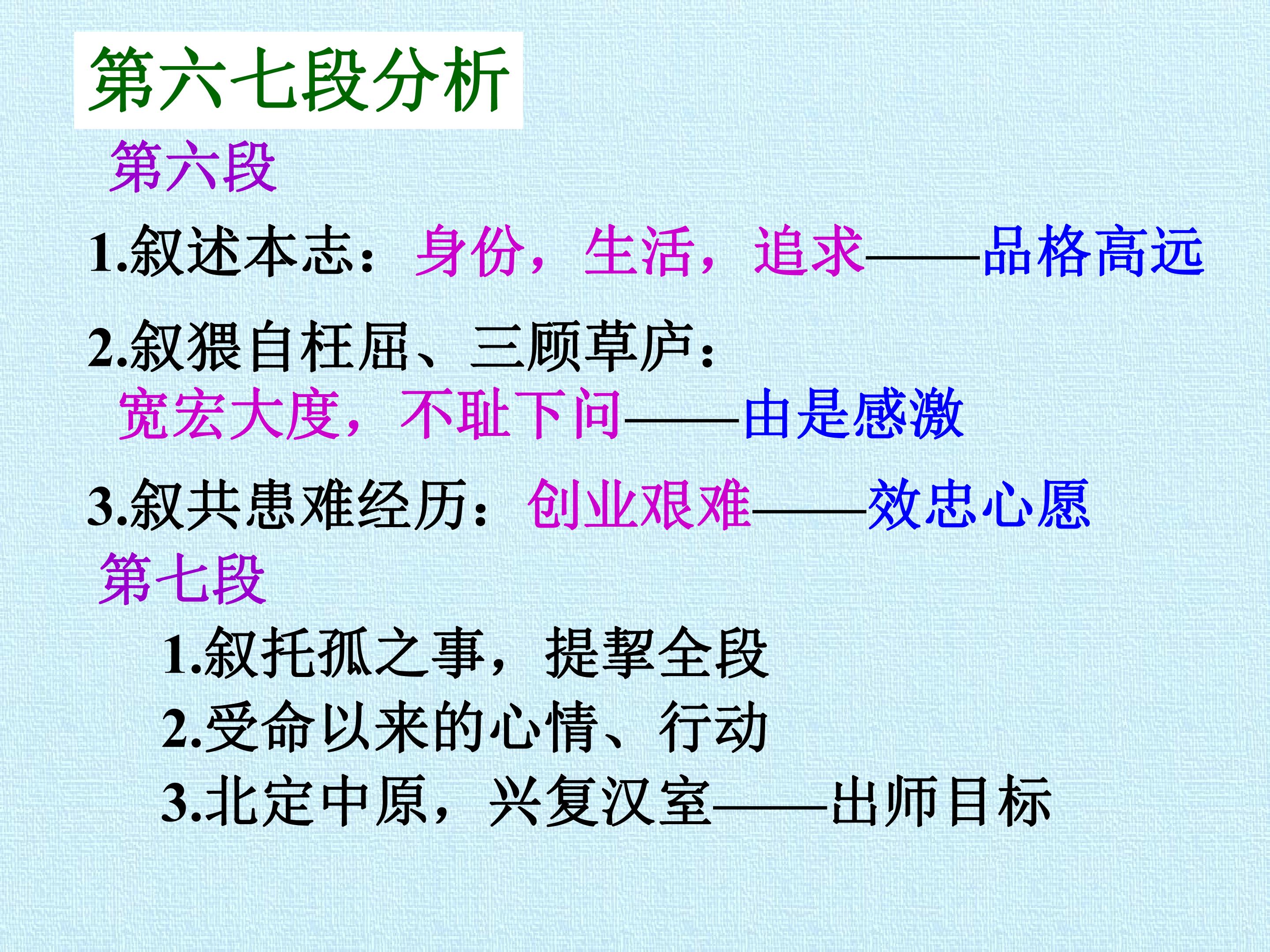 第六七段分析

第六段

1.叙述本志：身份，生活，追求——品格高远

2.叙猥自枉屈、三顾草庐：
宽宏大度，不耻下问——由是感激

3.叙共患难经历：创业艰难——效忠心愿

第七段

1.叙托孤之事，提挈全段
2.受命以来的心情、行动
3.北定中原，兴复汉室——出师目标